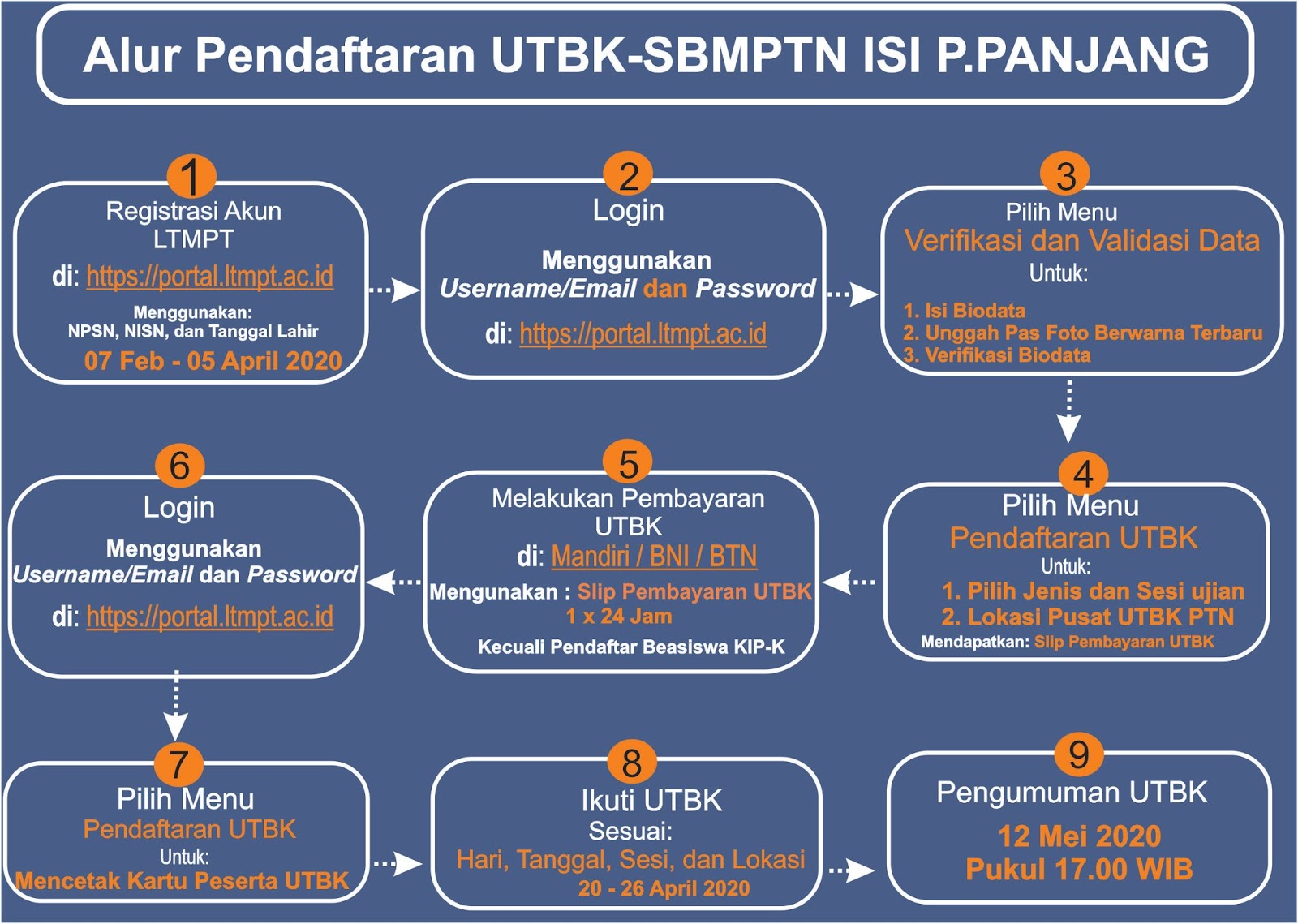 Alur Pendaftaran UTBK-SBMPTN ISI P.PANJANG

1
Registrasi Akun LTMPT
di: https://portal.ltmpt.ac.id
Menggunakan:
NPSN, NISN, dan Tanggal Lahir
07 Feb - 05 April 2020

2
Login
Menggunakan
Username/Email dan Password
di: https://portal.ltmpt.ac.id

3
Pilih Menu
Verifikasi dan Validasi Data
Untuk:
1. Isi Biodata
2. Unggah Pas Foto Berwarna Terbaru
3. Verifikasi Biodata

4
Pilih Menu
Pendaftaran UTBK
Untuk:
1. Pilih Jenis dan Sesi ujian
2. Lokasi Pusat UTBK PTN
Mendapatkan: Slip Pembayaran UTBK

5
Melakukan Pembayaran UTBK
di: Mandiri / BNI / BTN
Mengunakan : Slip Pembayaran UTBK
1 x 24 Jam
Kecuali Pendaftar Beasiswa KIP-K

6
Login
Menggunakan
Username/Email dan Password
di: https://portal.ltmpt.ac.id

7
Pilih Menu
Pendaftaran UTBK
Untuk:
Mencetak Kartu Peserta UTBK

8
Ikuti UTBK
Sesuai:
Hari, Tanggal, Sesi, dan Lokasi
20 - 26 April 2020

9
Pengumuman UTBK
12 Mei 2020
Pukul 17.00 WIB